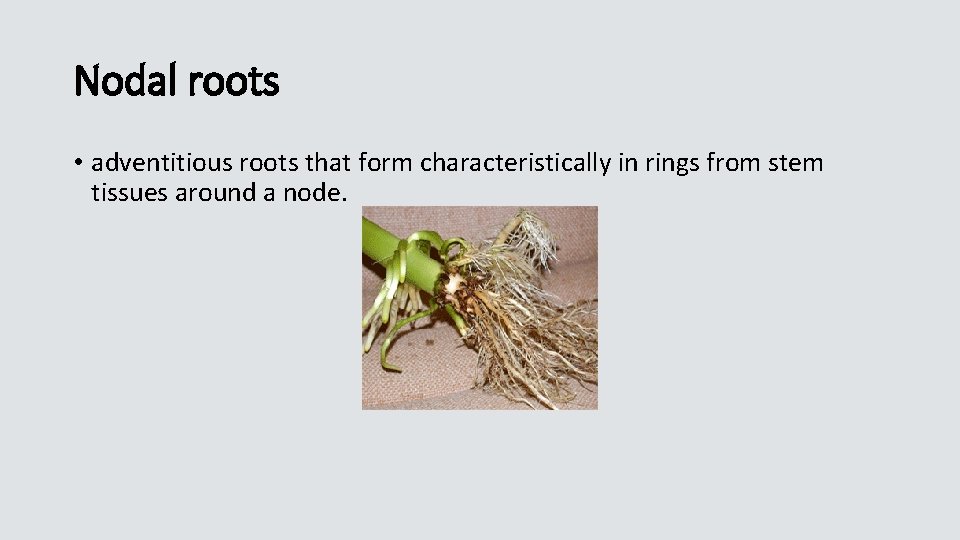 Nodal roots

• adventitious roots that form characteristically in rings from stem tissues around a node.